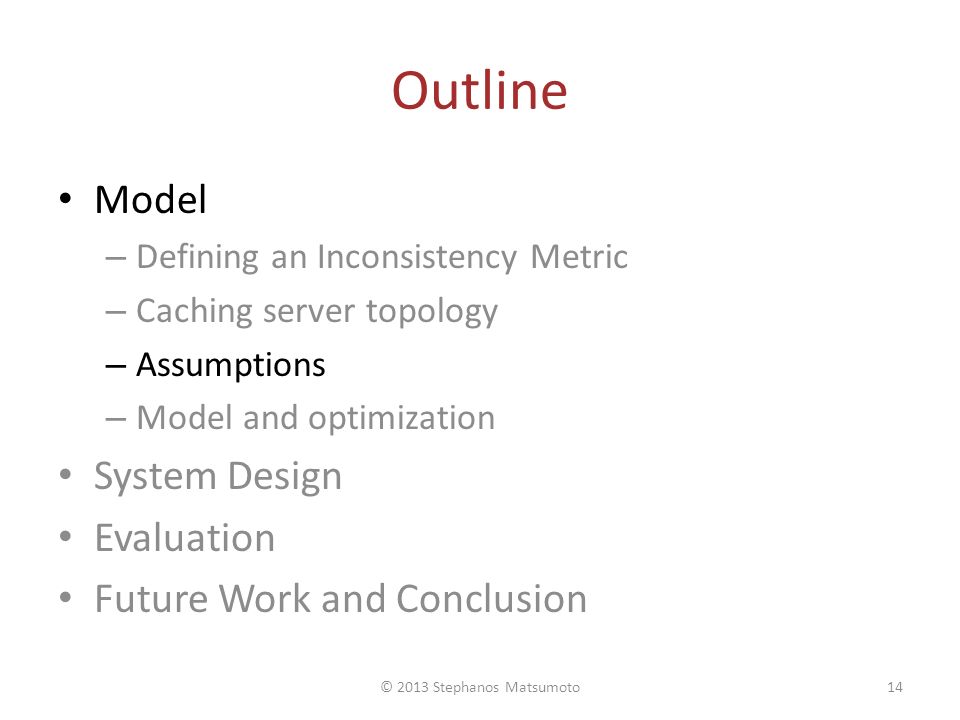 Outline

• Model
– Defining an Inconsistency Metric
– Caching server topology
– Assumptions
– Model and optimization
• System Design
• Evaluation
• Future Work and Conclusion

© 2013 Stephanos Matsumoto

14